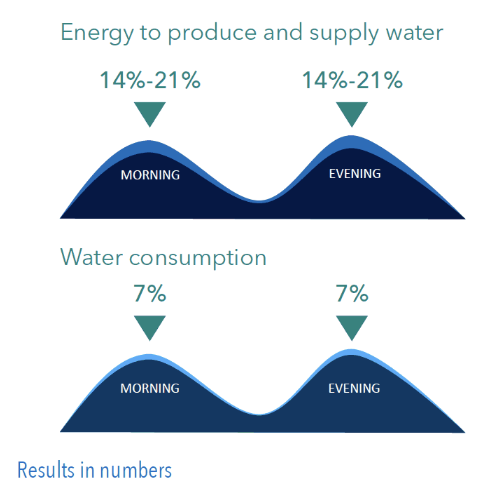 Energy to produce and supply water

14%-21%

14%-21%

MORNING

EVENING

Water consumption

7%

7%

MORNING

EVENING

Results in numbers